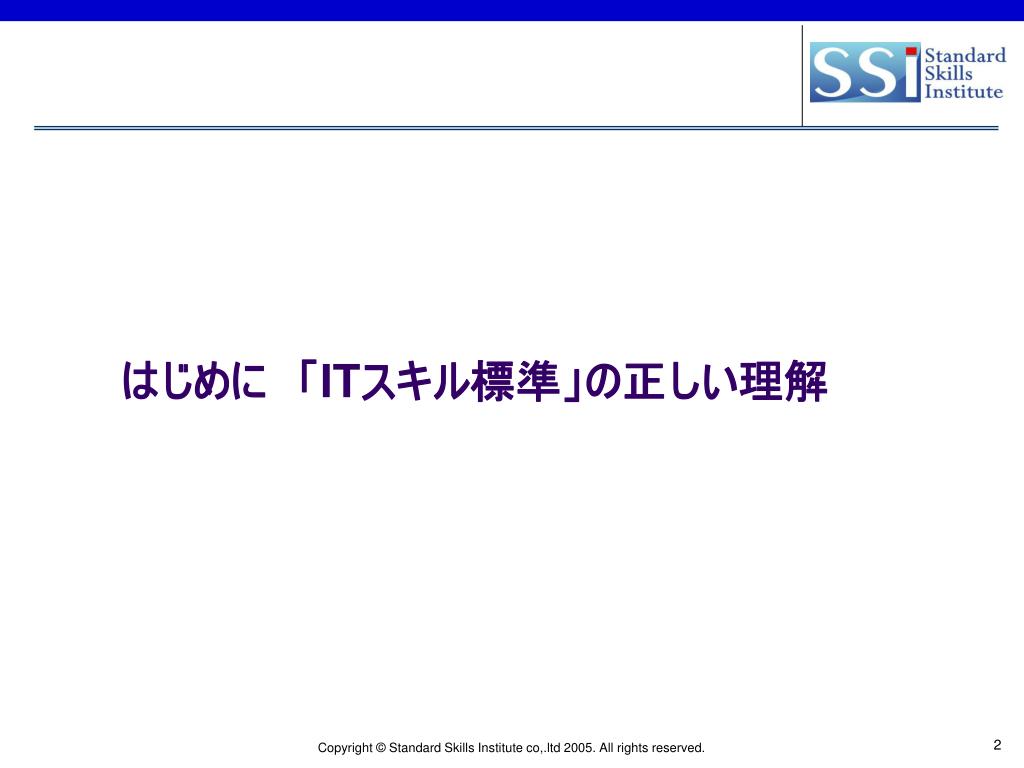 SSi Standard Skills Institute

はじめに 「ITスキル標準」の正しい理解

Copyright © Standard Skills Institute co,.ltd 2005. All rights reserved.

2